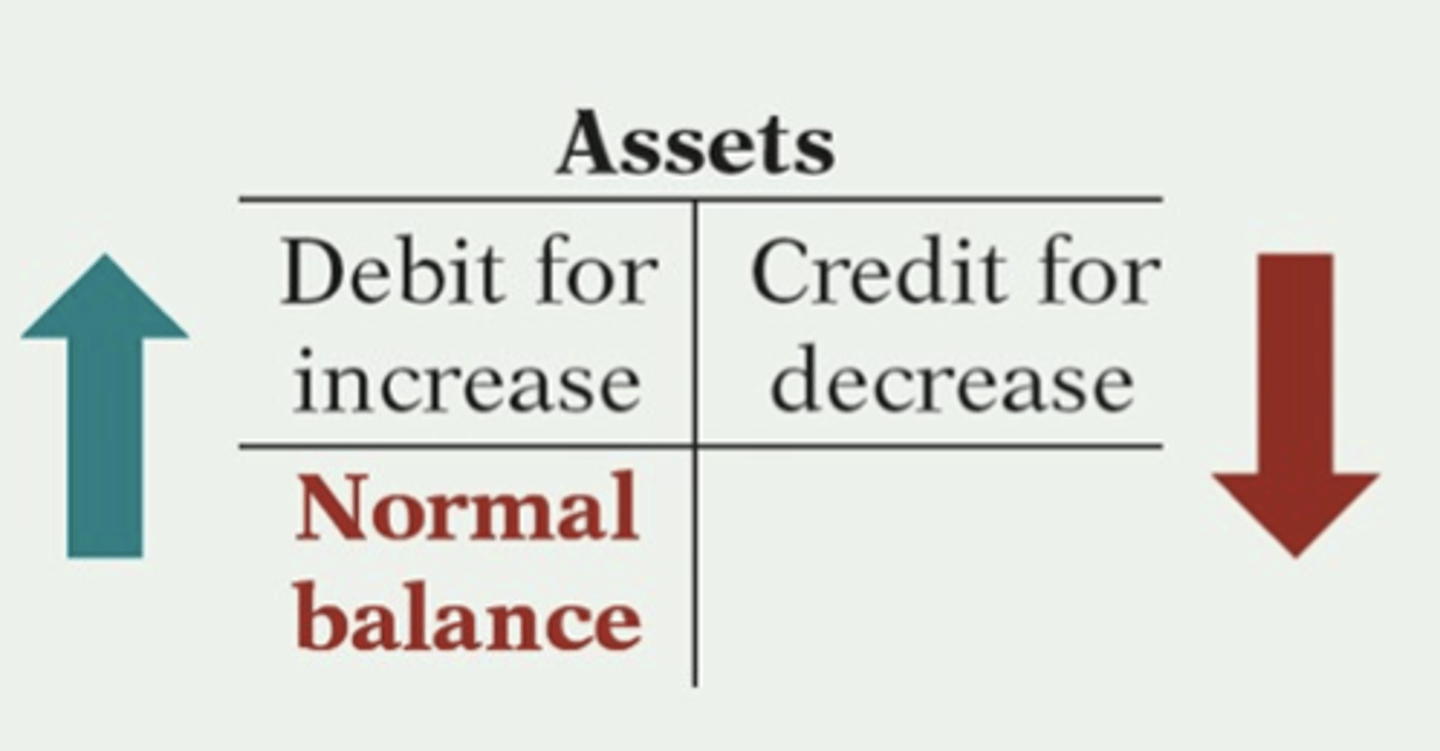 Assets

| Debit for increase | Credit for decrease |
|---|---|
| Normal balance | |